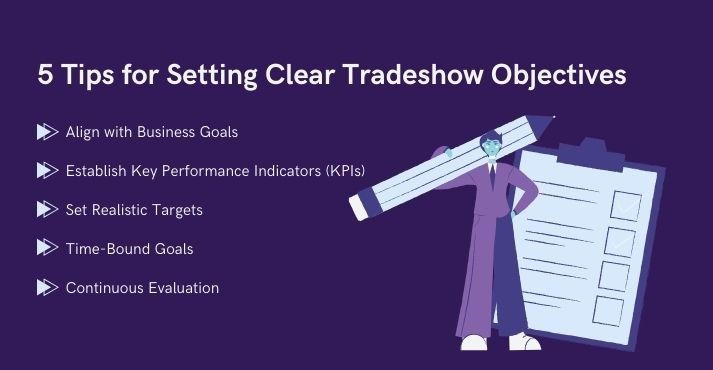 5 Tips for Setting Clear Tradeshow Objectives

Align with Business Goals

Establish Key Performance Indicators (KPIs)

Set Realistic Targets

Time-Bound Goals

Continuous Evaluation